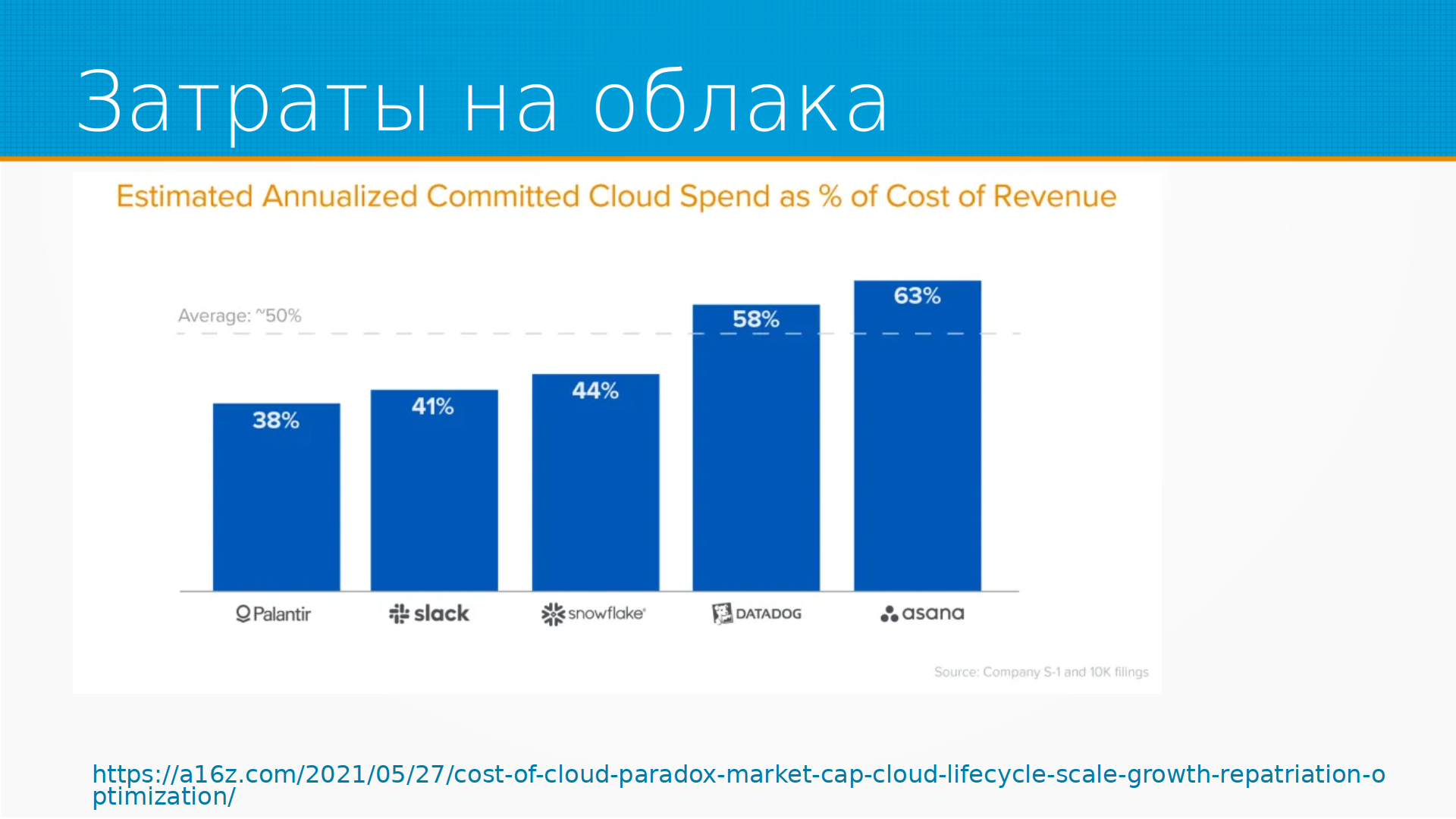 Затраты на облака

Estimated Annualized Committed Cloud Spend as % of Cost of Revenue

Average: ~50%

38%
41%
44%
58%
63%

Palantir
slack
snowflake
DATADOG
asana

Source: Company S-1 and 10K filings

https://a16z.com/2021/05/27/cost-of-cloud-paradox-market-cap-cloud-lifecycle-scale-growth-repatriation-optimization/